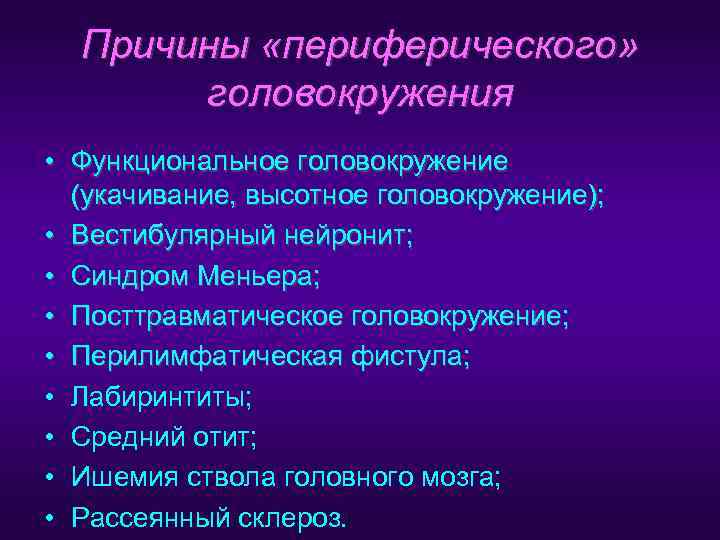 Причины «периферического» головокружения

• Функциональное головокружение (укачивание, высотное головокружение);
• Вестибулярный нейронит;
• Синдром Меньера;
• Посттравматическое головокружение;
• Перилимфатическая фистула;
• Лабиринтиты;
• Средний отит;
• Ишемия ствола головного мозга;
• Рассеянный склероз.